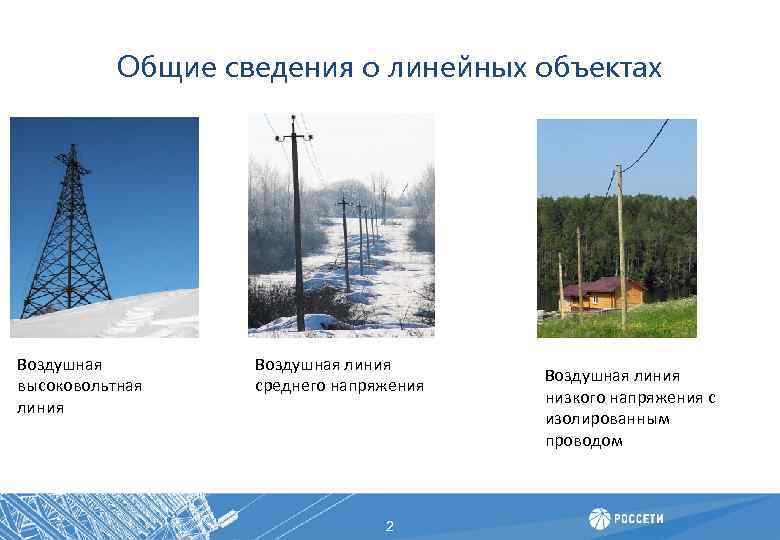 Общие сведения о линейных объектах

Воздушная высоковольтная линия

Воздушная линия среднего напряжения

Воздушная линия низкого напряжения с изолированным проводом

2

РОССЕТИ